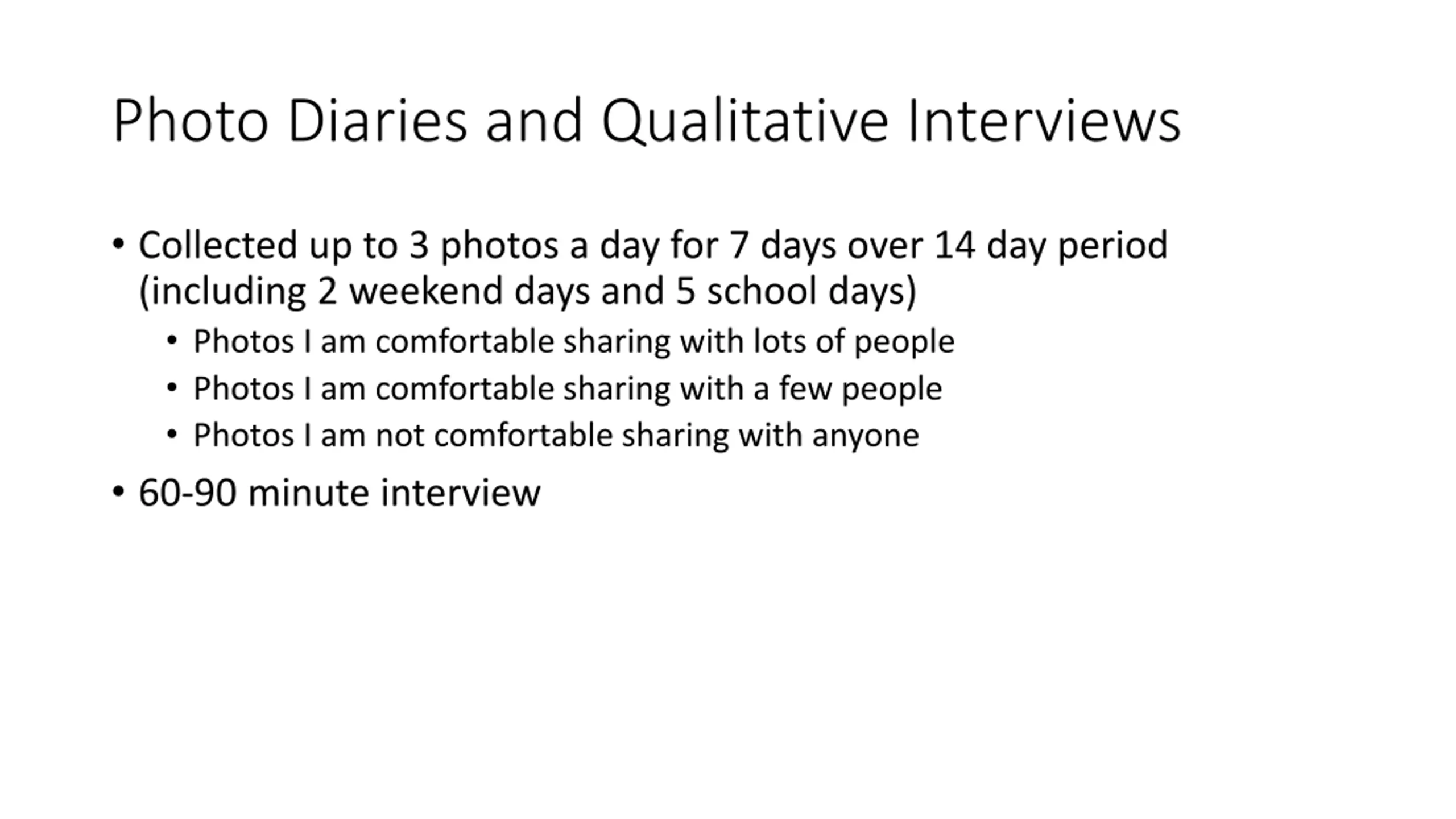 Photo Diaries and Qualitative Interviews

• Collected up to 3 photos a day for 7 days over 14 day period (including 2 weekend days and 5 school days)
  • Photos I am comfortable sharing with lots of people
  • Photos I am comfortable sharing with a few people
  • Photos I am not comfortable sharing with anyone
• 60-90 minute interview